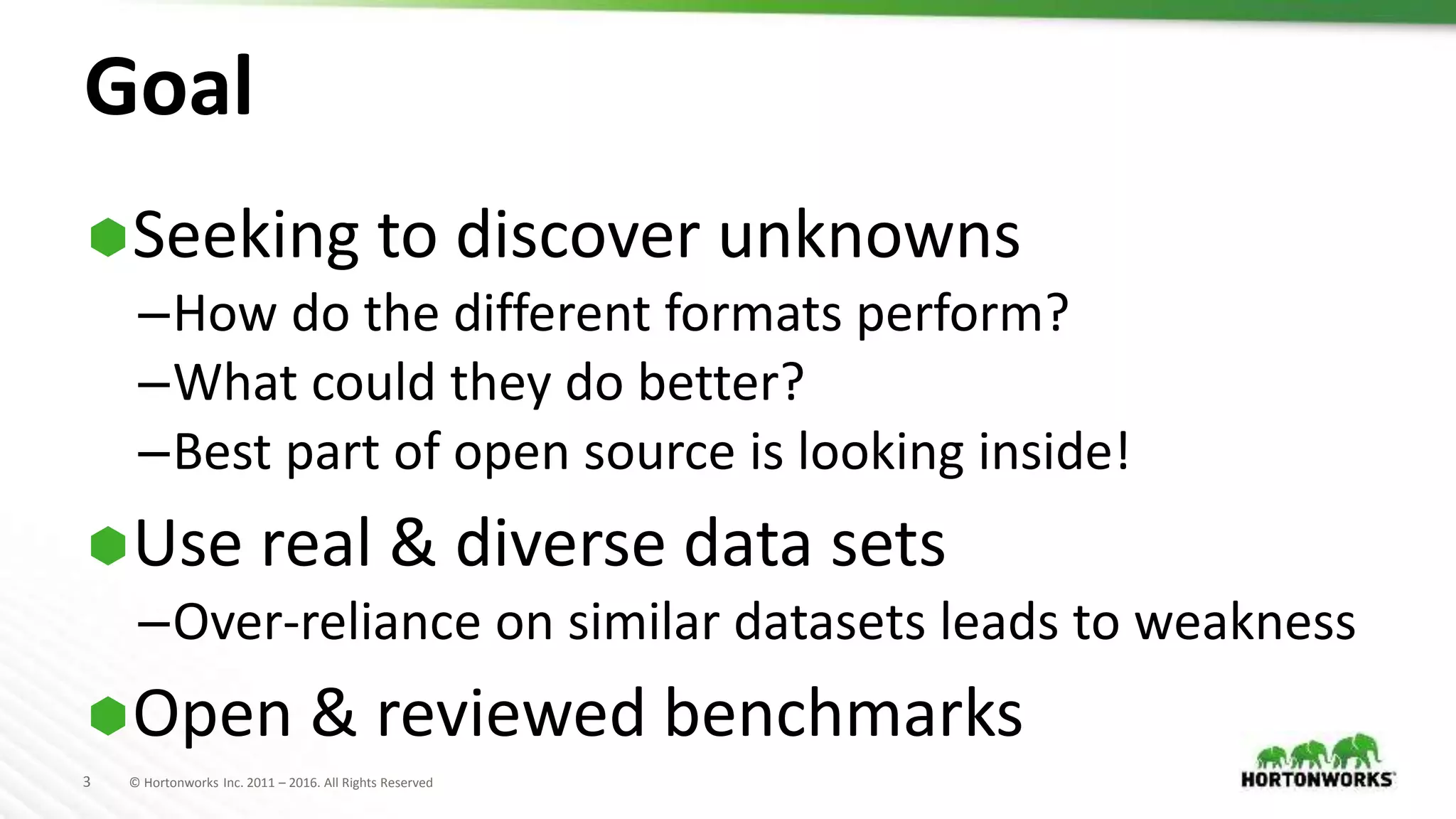 Goal

Seeking to discover unknowns

–How do the different formats perform?

–What could they do better?

–Best part of open source is looking inside!

Use real & diverse data sets

–Over-reliance on similar datasets leads to weakness

Open & reviewed benchmarks

3 © Hortonworks Inc. 2011 – 2016. All Rights Reserved

HORTONWORKS